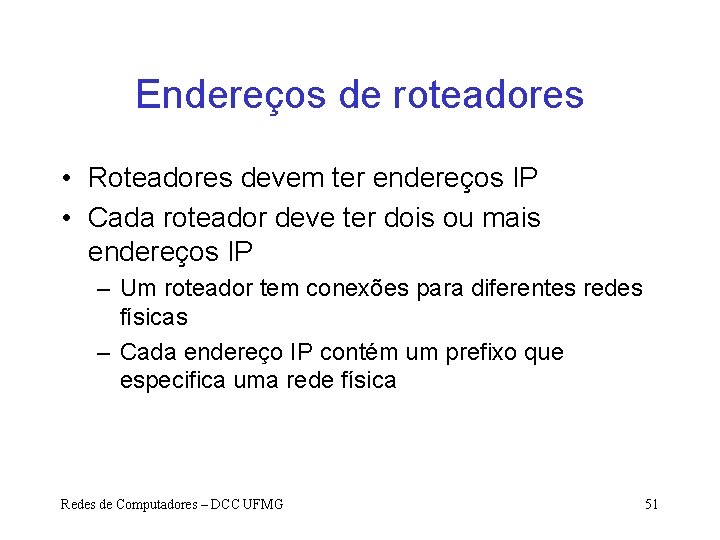 Endereços de roteadores

• Roteadores devem ter endereços IP
• Cada roteador deve ter dois ou mais endereços IP
 – Um roteador tem conexões para diferentes redes físicas
 – Cada endereço IP contém um prefixo que especifica uma rede física

Redes de Computadores – DCC UFMG

51